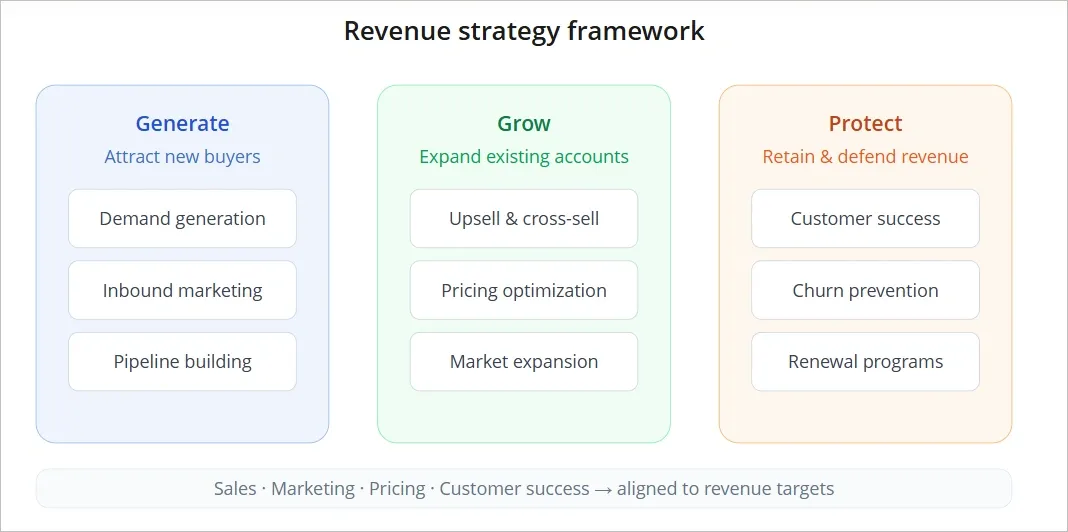 Revenue strategy framework

Generate
Attract new buyers
Demand generation
Inbound marketing
Pipeline building

Grow
Expand existing accounts
Upsell & cross-sell
Pricing optimization
Market expansion

Protect
Retain & defend revenue
Customer success
Churn prevention
Renewal programs

Sales · Marketing · Pricing · Customer success → aligned to revenue targets